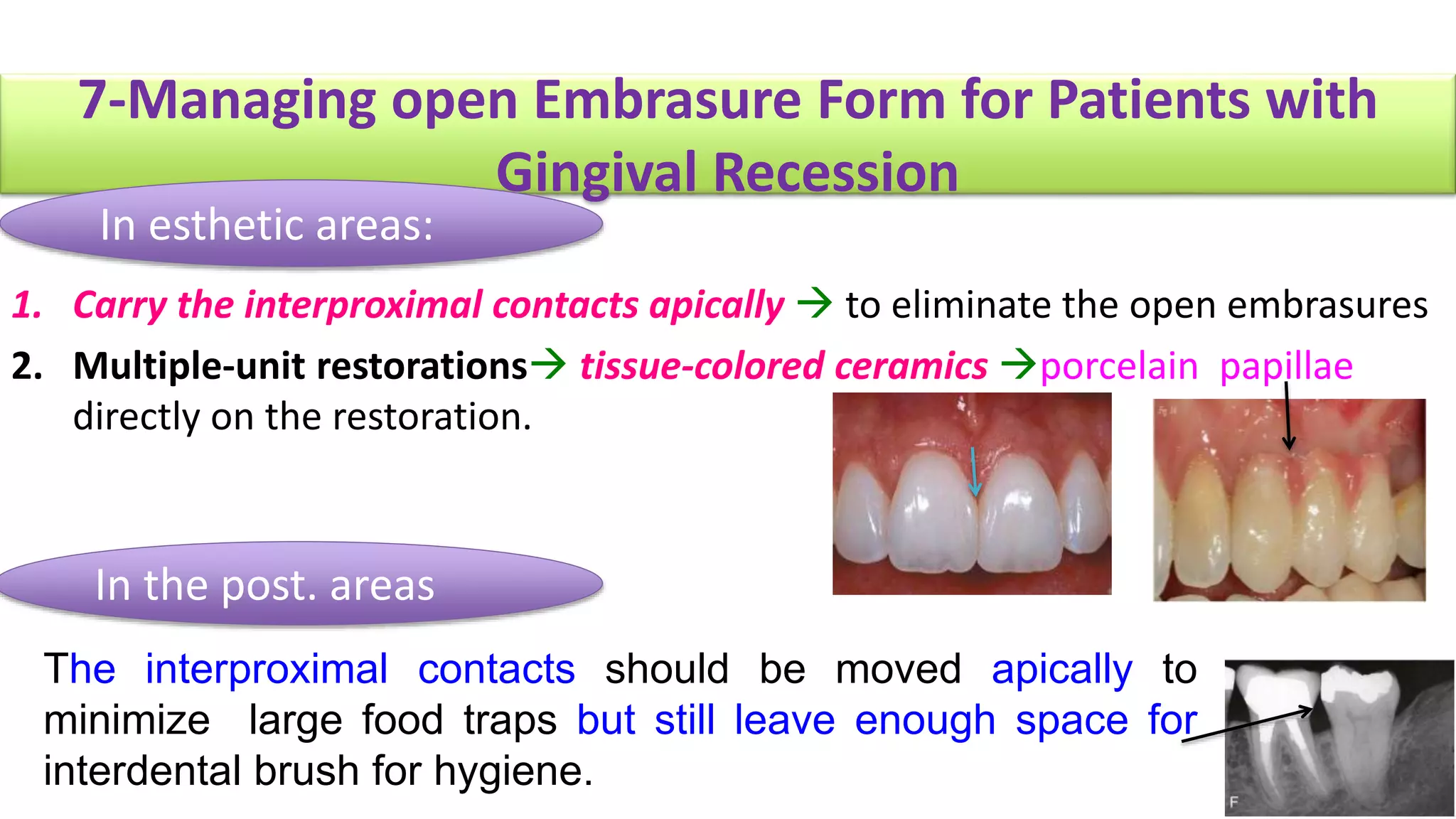 7-Managing open Embrasure Form for Patients with Gingival Recession

In esthetic areas:

1. Carry the interproximal contacts apically → to eliminate the open embrasures

2. Multiple-unit restorations→ tissue-colored ceramics →porcelain papillae directly on the restoration.

In the post. areas

The interproximal contacts should be moved apically to minimize large food traps but still leave enough space for interdental brush for hygiene.

F